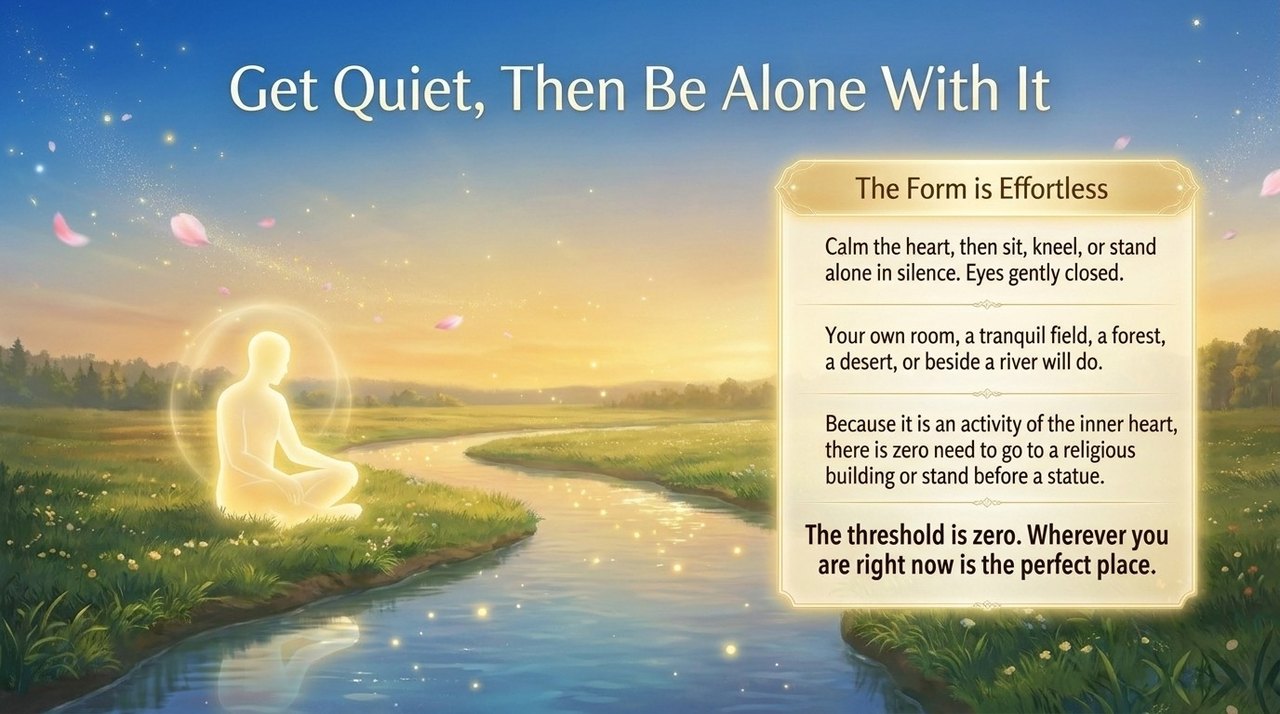 Get Quiet, Then Be Alone With It

The Form is Effortless

Calm the heart, then sit, kneel, or stand alone in silence. Eyes gently closed.

Your own room, a tranquil field, a forest, a desert, or beside a river will do.

Because it is an activity of the inner heart, there is zero need to go to a religious building or stand before a statue.

The threshold is zero. Wherever you are right now is the perfect place.